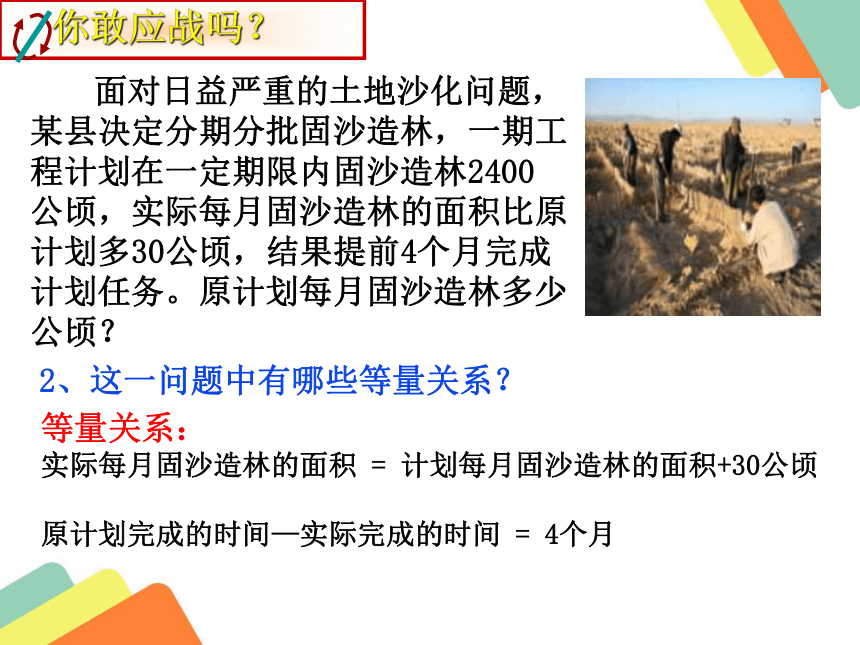 你敢应战吗？

面对日益严重的土地沙化问题，某县决定分期分批固沙造林，一期工程计划在一定期限内固沙造林2400公顷，实际每月固沙造林的面积比原计划多30公顷，结果提前4个月完成计划任务。原计划每月固沙造林多少公顷？

2、这一问题中有哪些等量关系？

等量关系：

实际每月固沙造林的面积 = 计划每月固沙造林的面积+30公顷

原计划完成的时间—实际完成的时间 = 4个月